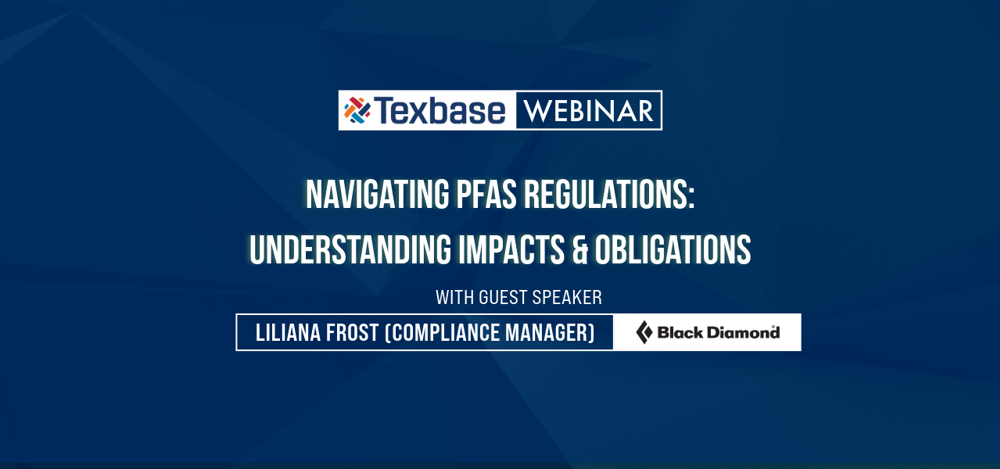 Texbase WEBINAR

NAVIGATING PFAS REGULATIONS:
UNDERSTANDING IMPACTS & OBLIGATIONS

WITH GUEST SPEAKER

LILIANA FROST (COMPLIANCE MANAGER)

Black Diamond